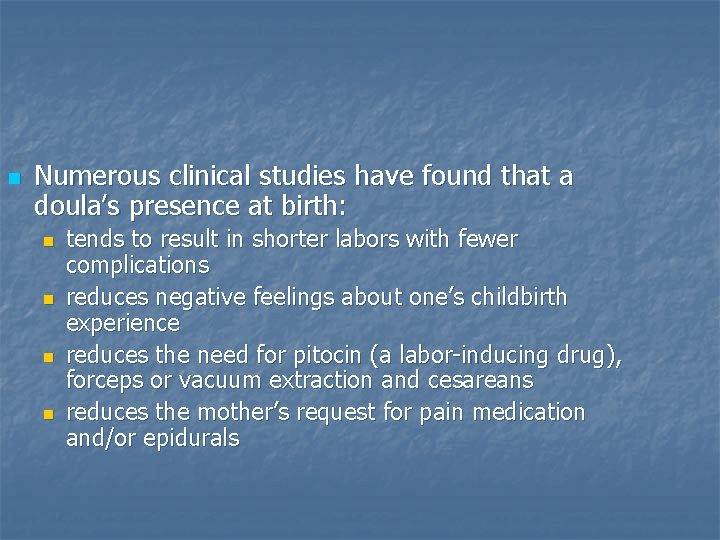 Numerous clinical studies have found that a doula's presence at birth:

tends to result in shorter labors with fewer complications

reduces negative feelings about one's childbirth experience

reduces the need for pitocin (a labor-inducing drug), forceps or vacuum extraction and cesareans

reduces the mother's request for pain medication and/or epidurals